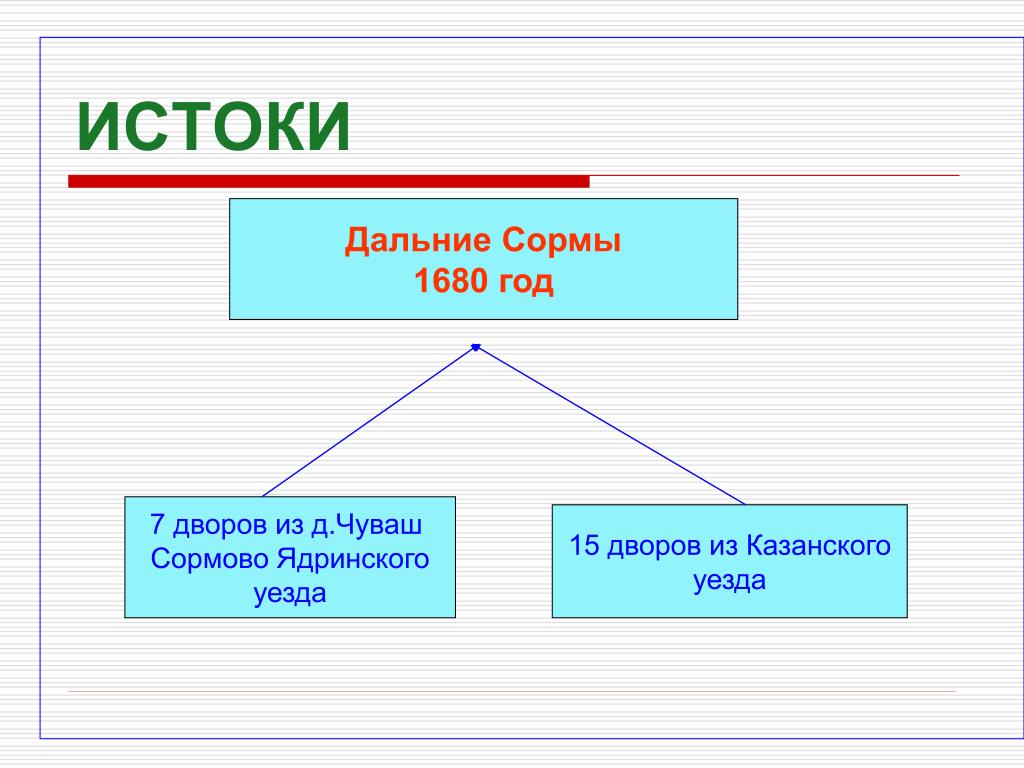 ИСТОКИ

Дальние Сормы
1680 год

7 дворов из д.Чуваш Сормово Ядринского уезда

15 дворов из Казанского уезда